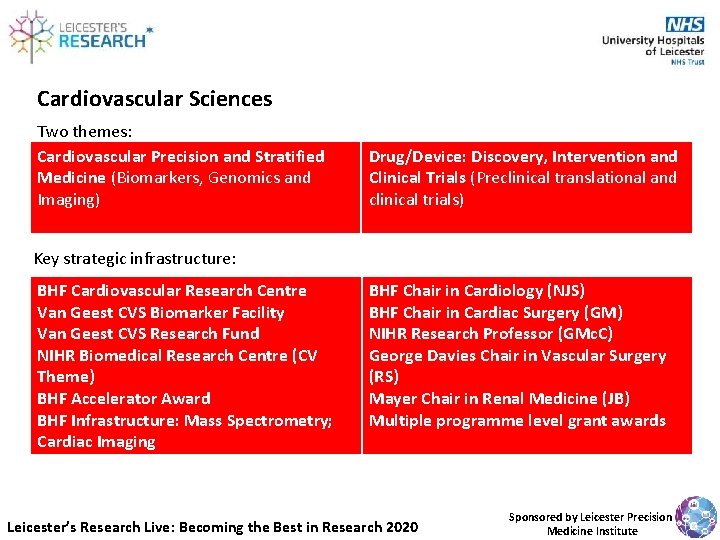 LEICESTER'S RESEARCH

NHS
University Hospitals of Leicester
NHS Trust

Cardiovascular Sciences

Two themes:

| Cardiovascular Precision and Stratified Medicine (Biomarkers, Genomics and Imaging) | Drug/Device: Discovery, Intervention and Clinical Trials (Preclinical translational and clinical trials) |
|---|---|

Key strategic infrastructure:

| BHF Cardiovascular Research Centre<br>Van Geest CVS Biomarker Facility<br>Van Geest CVS Research Fund<br>NIHR Biomedical Research Centre (CV Theme)<br>BHF Accelerator Award<br>BHF Infrastructure: Mass Spectrometry; Cardiac Imaging | BHF Chair in Cardiology (NJS)<br>BHF Chair in Cardiac Surgery (GM)<br>NIHR Research Professor (GMcC)<br>George Davies Chair in Vascular Surgery (RS)<br>Mayer Chair in Renal Medicine (JB)<br>Multiple programme level grant awards |
|---|---|

Leicester's Research Live: Becoming the Best in Research 2020

Sponsored by Leicester Precision Medicine Institute